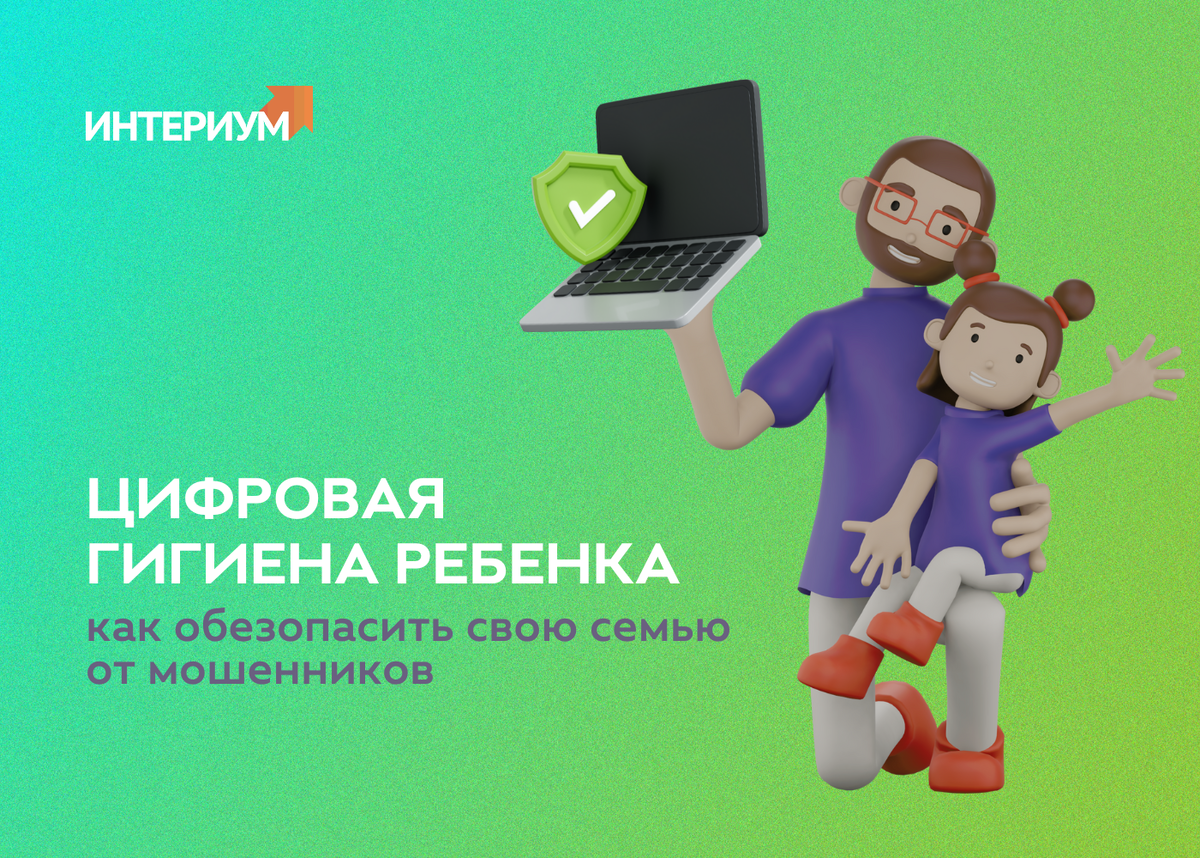 ИНТЕРИУМ

ЦИФРОВАЯ ГИГИЕНА РЕБЕНКА

как обезопасить свою семью от мошенников